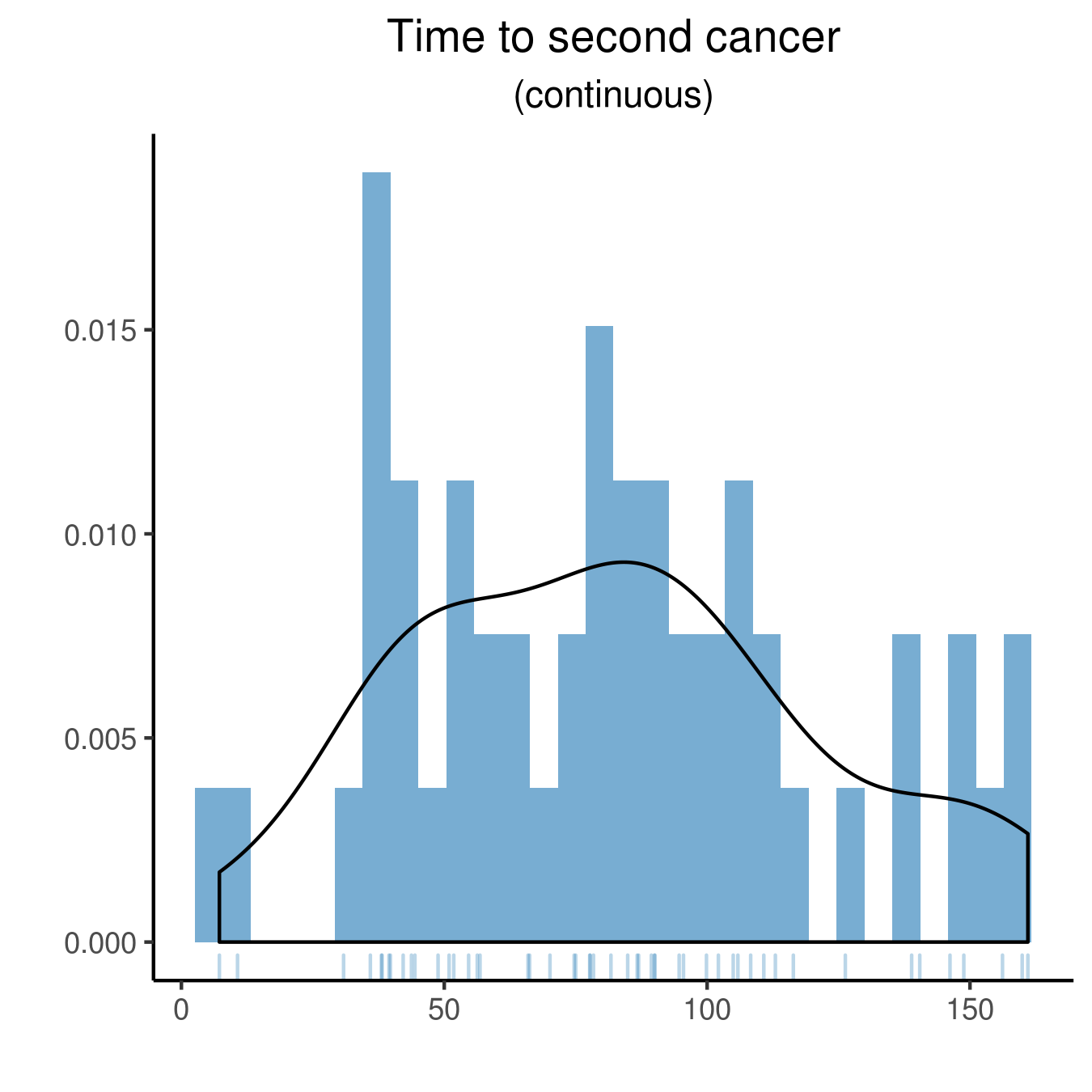 Time to second cancer
(continuous)

0.015
0.010
0.005
0.000

0
50
100
150